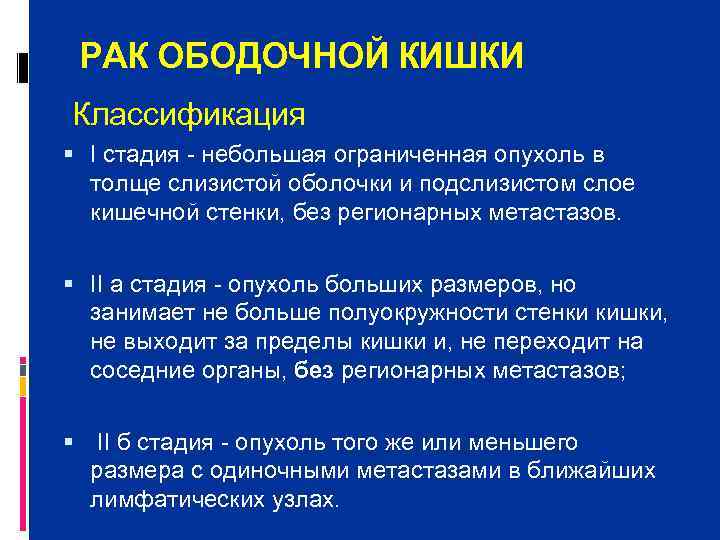 РАК ОБОДОЧНОЙ КИШКИ

Классификация

▪ I стадия - небольшая ограниченная опухоль в толще слизистой оболочки и подслизистом слое кишечной стенки, без регионарных метастазов.

▪ II а стадия - опухоль больших размеров, но занимает не больше полуокружности стенки кишки, не выходит за пределы кишки и, не переходит на соседние органы, без регионарных метастазов;

▪ II б стадия - опухоль того же или меньшего размера с одиночными метастазами в ближайших лимфатических узлах.